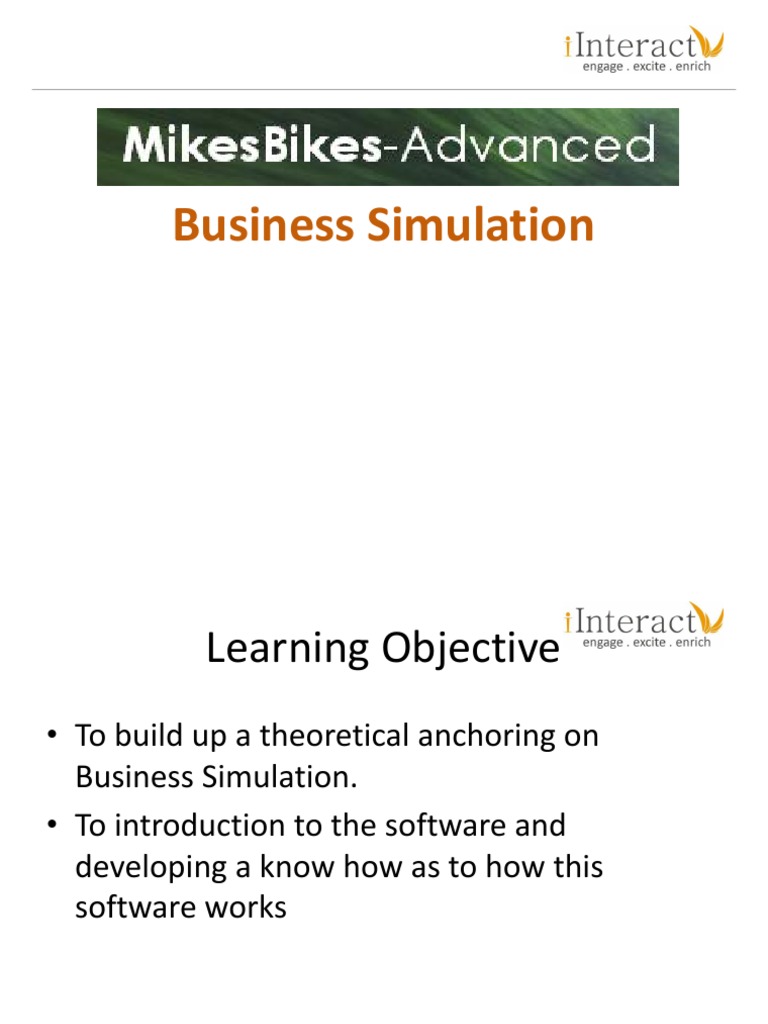 iInteract
engage . excite . enrich

MikesBikes-Advanced

Business Simulation

iInteract
engage . excite . enrich

Learning Objective

• To build up a theoretical anchoring on Business Simulation.
• To introduction to the software and developing a know how as to how this software works